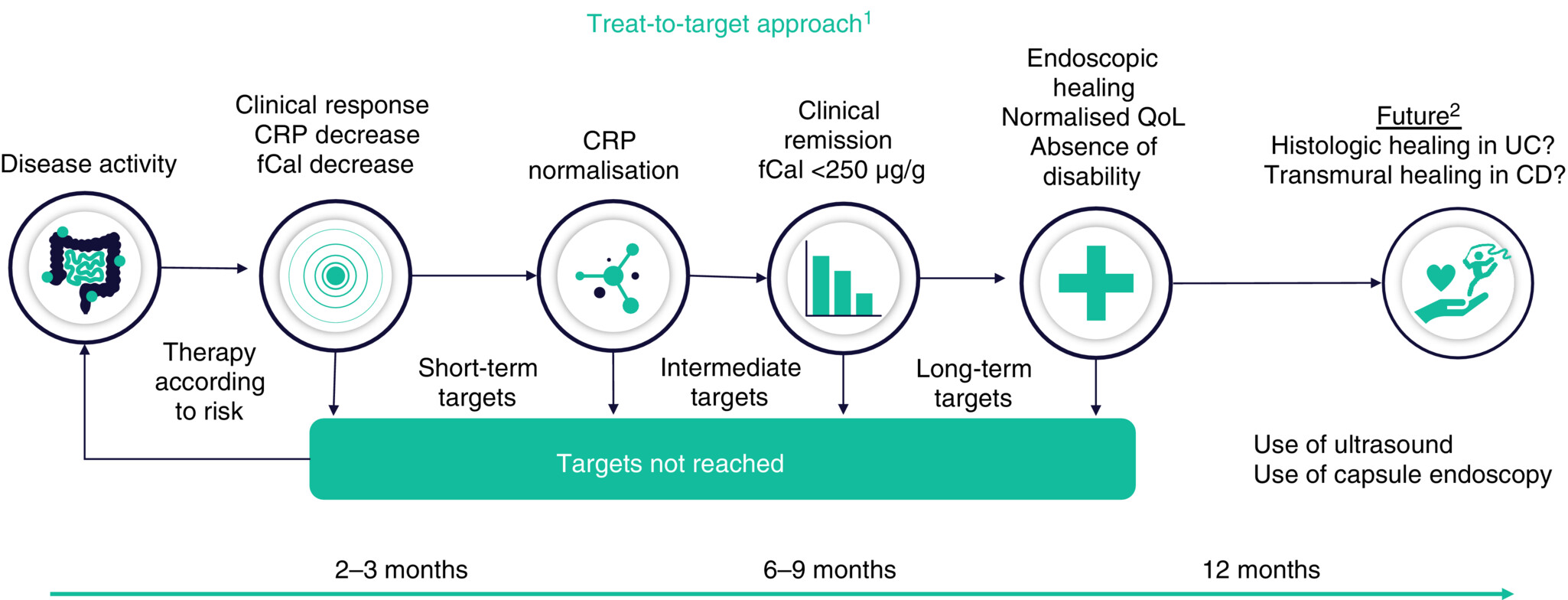 Treat-to-target approach$^1$

Disease activity

Clinical response
CRP decrease
fCal decrease

CRP
normalisation

Clinical
remission
fCal <250 μg/g

Endoscopic
healing
Normalised QoL
Absence of
disability

Future$^2$
Histologic healing in UC?
Transmural healing in CD?

Therapy
according
to risk

Short-term
targets

Intermediate
targets

Long-term
targets

Targets not reached

Use of ultrasound
Use of capsule endoscopy

2–3 months

6–9 months

12 months